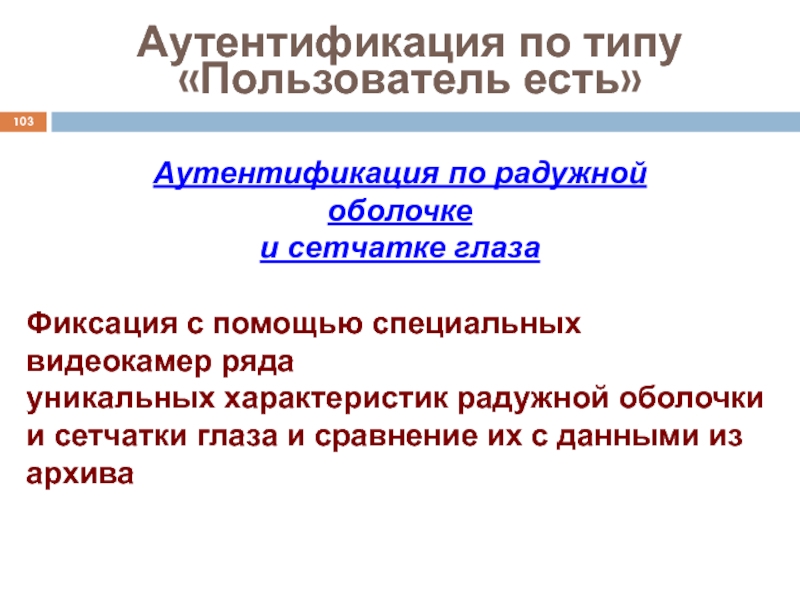 Аутентификация по типу «Пользователь есть»

103

Аутентификация по радужной оболочке и сетчатке глаза

Фиксация с помощью специальных видеокамер ряда уникальных характеристик радужной оболочки и сетчатки глаза и сравнение их с данными из архива